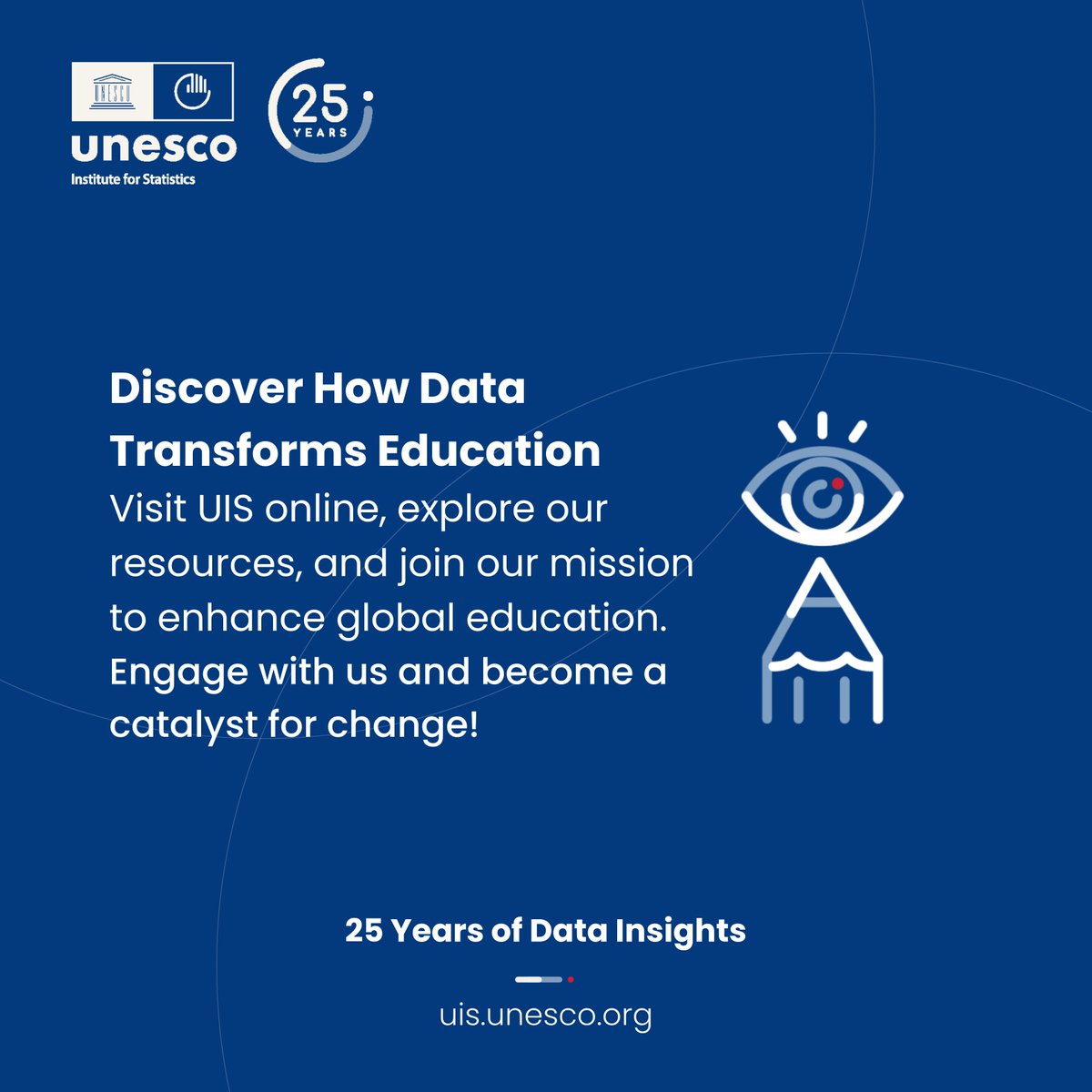 UNESCO

unesco
Institute for Statistics

25 YEARS

Discover How Data Transforms Education
Visit UIS online, explore our resources, and join our mission to enhance global education. Engage with us and become a catalyst for change!

25 Years of Data Insights

uis.unesco.org